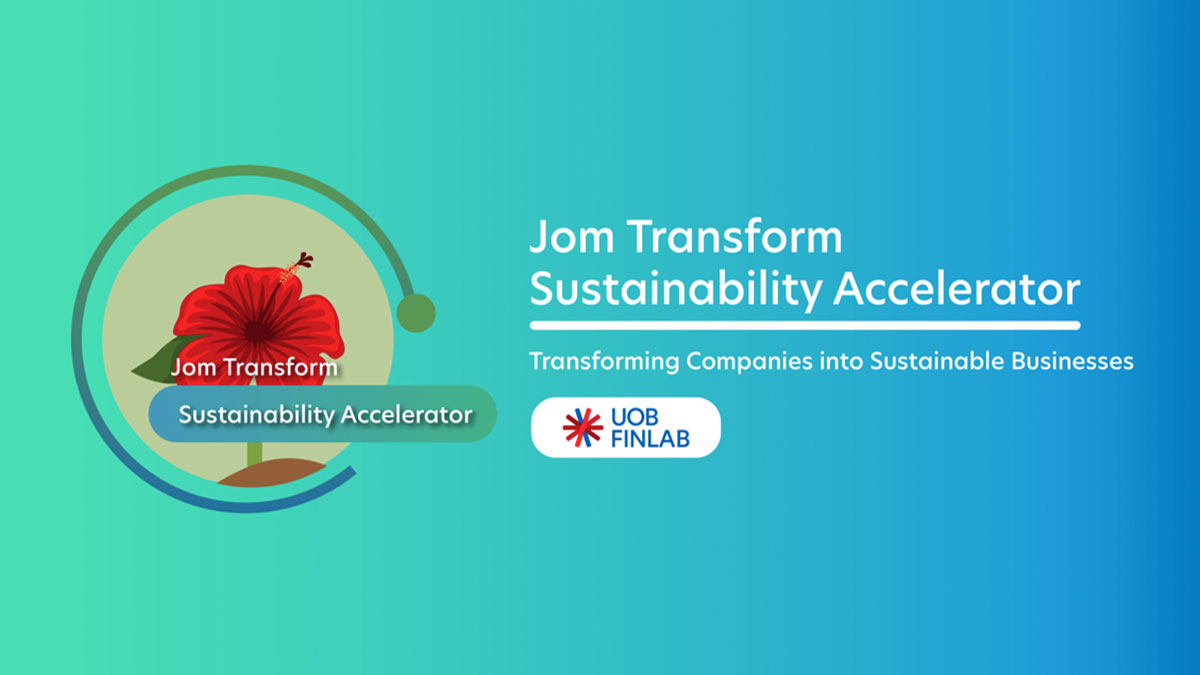 Jom Transform
Sustainability Accelerator

Jom Transform
Sustainability Accelerator

Transforming Companies into Sustainable Businesses

UOB
FINLAB